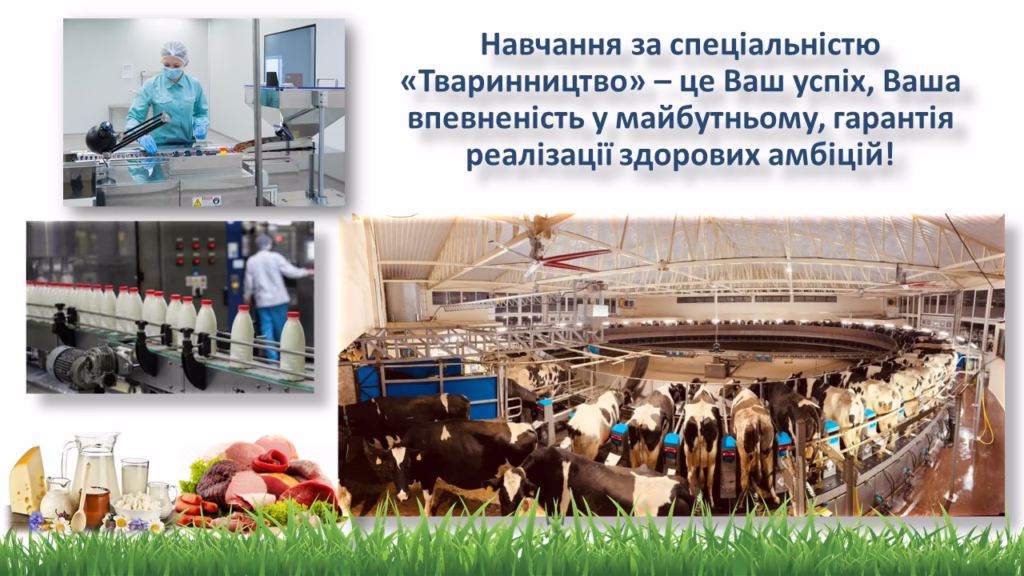 Навчання за спеціальністю «Тваринництво» – це Ваш успіх, Ваша впевненість у майбутньому, гарантія реалізації здорових амбіцій!